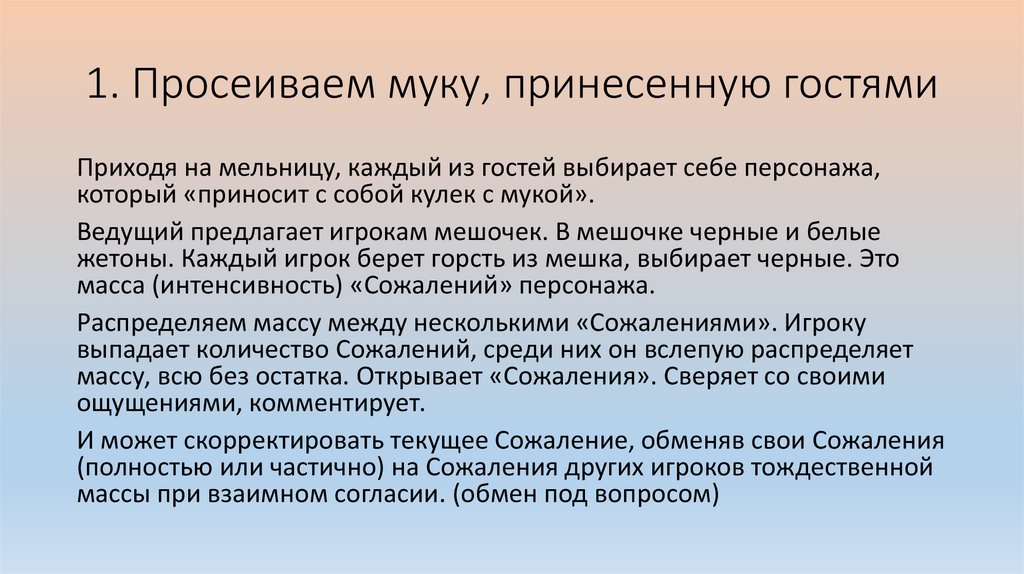 1. Просеиваем муку, принесенную гостями

Приходя на мельницу, каждый из гостей выбирает себе персонажа, который «приносит с собой кулек с мукой».

Ведущий предлагает игрокам мешочек. В мешочке черные и белые жетоны. Каждый игрок берет горсть из мешка, выбирает черные. Это масса (интенсивность) «Сожалений» персонажа.

Распределяем массу между несколькими «Сожалениями». Игроку выпадает количество Сожалений, среди них он вслепую распределяет массу, всю без остатка. Открывает «Сожаления». Сверяет со своими ощущениями, комментирует.

И может скорректировать текущее Сожаление, обменяв свои Сожаления (полностью или частично) на Сожаления других игроков тождественной массы при взаимном согласии. (обмен под вопросом)